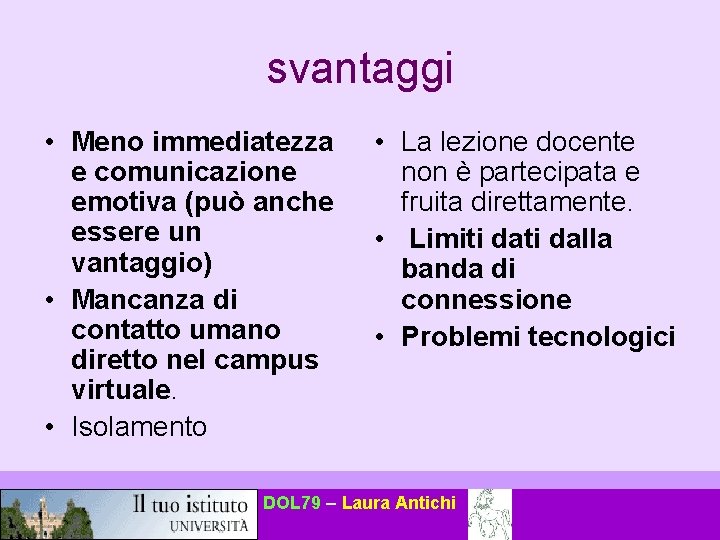 svantaggi

• Meno immediatezza e comunicazione emotiva (può anche essere un vantaggio)
• Mancanza di contatto umano diretto nel campus virtuale.
• Isolamento

• La lezione docente non è partecipata e fruita direttamente.
• Limiti dati dalla banda di connessione
• Problemi tecnologici

Il tuo istituto UNIVERSITÀ

DOL79 – Laura Antichi